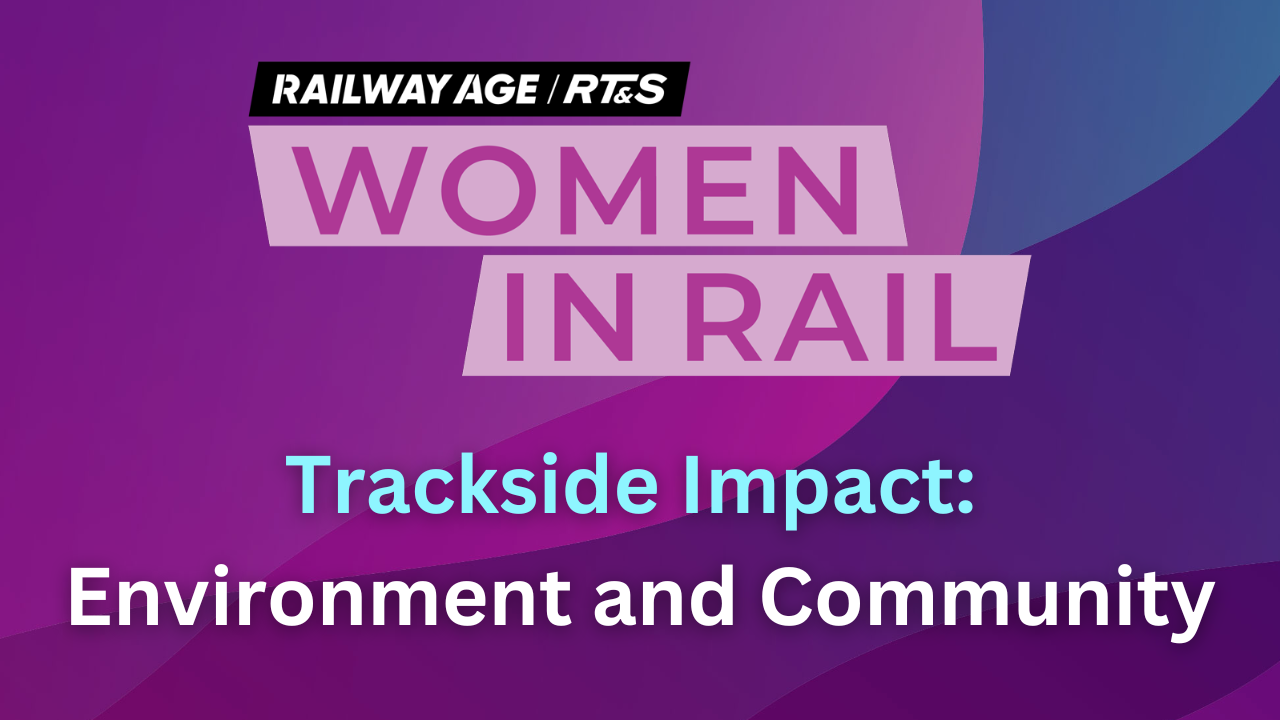 RAILWAY AGE / RT&S

WOMEN
IN RAIL

Trackside Impact:
Environment and Community